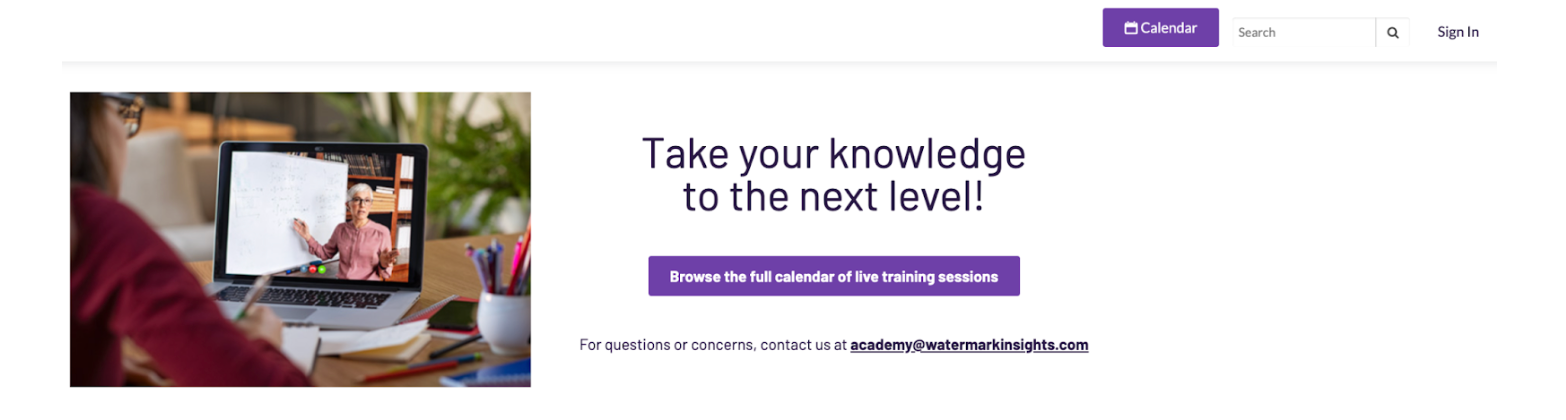 Calendar Search Sign In

Take your knowledge to the next level!

Browse the full calendar of live training sessions

For questions or concerns, contact us at academy@watermarkinsights.com